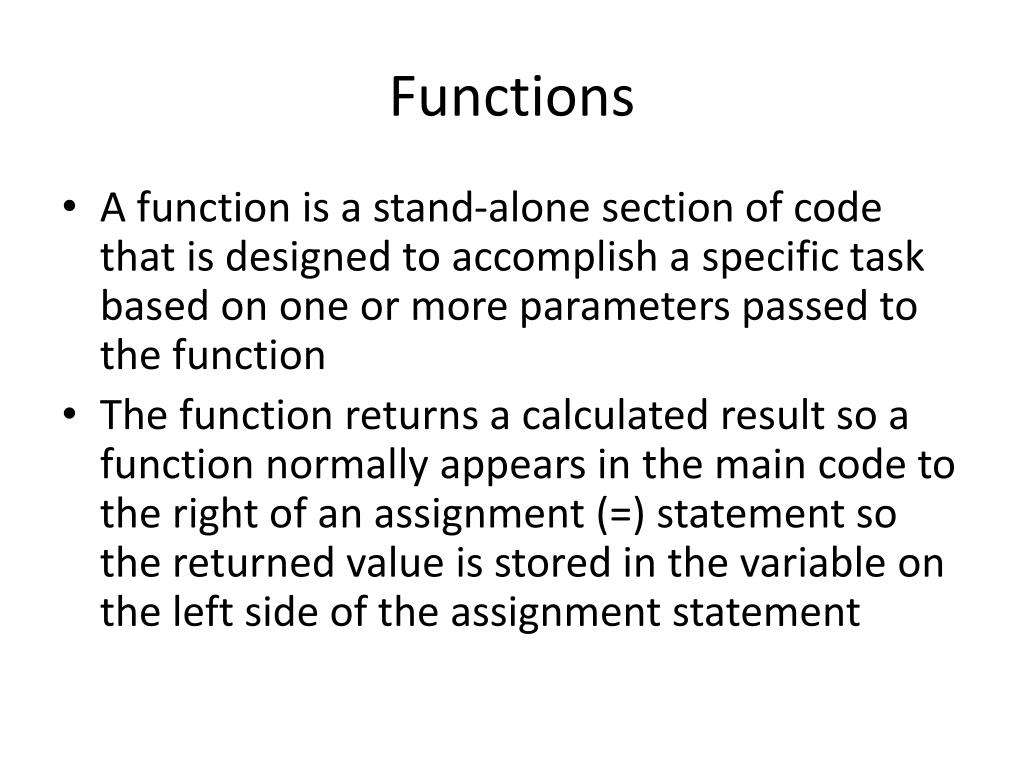 Functions

• A function is a stand-alone section of code that is designed to accomplish a specific task based on one or more parameters passed to the function

• The function returns a calculated result so a function normally appears in the main code to the right of an assignment (=) statement so the returned value is stored in the variable on the left side of the assignment statement